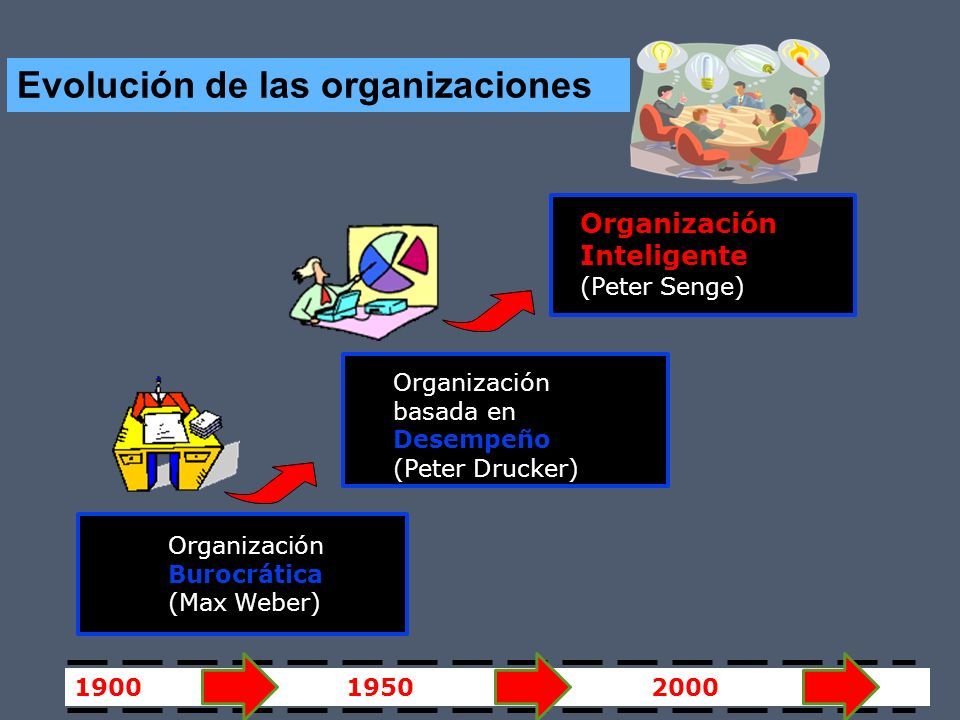 Evolución de las organizaciones

Organización Inteligente (Peter Senge)

Organización basada en Desempeño (Peter Drucker)

Organización Burocrática (Max Weber)

1900

1950

2000